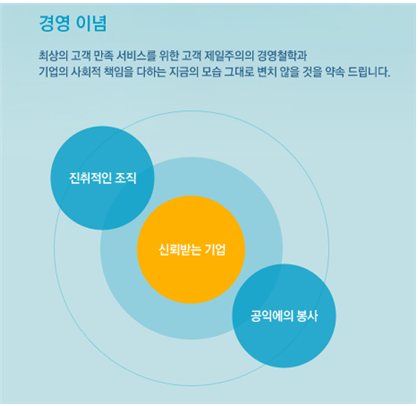 경영 이념

최상의 고객 만족 서비스를 위한 고객 제일주의의 경영철학과
기업의 사회적 책임을 다하는 지금의 모습 그대로 변치 않을 것을 약속 드립니다.

진취적인 조직

신뢰받는 기업

공익에의 봉사